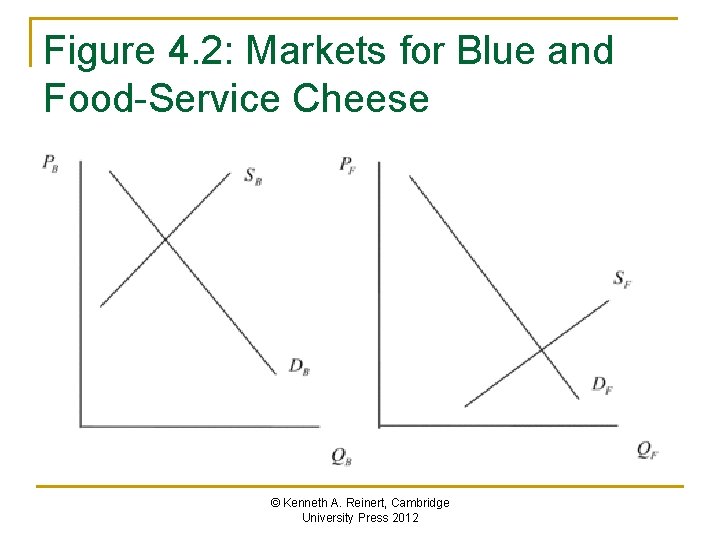 Figure 4.2: Markets for Blue and Food-Service Cheese

$P_B$

$S_B$

$D_B$

$Q_B$

$P_F$

$S_F$

$D_F$

$Q_F$

© Kenneth A. Reinert, Cambridge University Press 2012